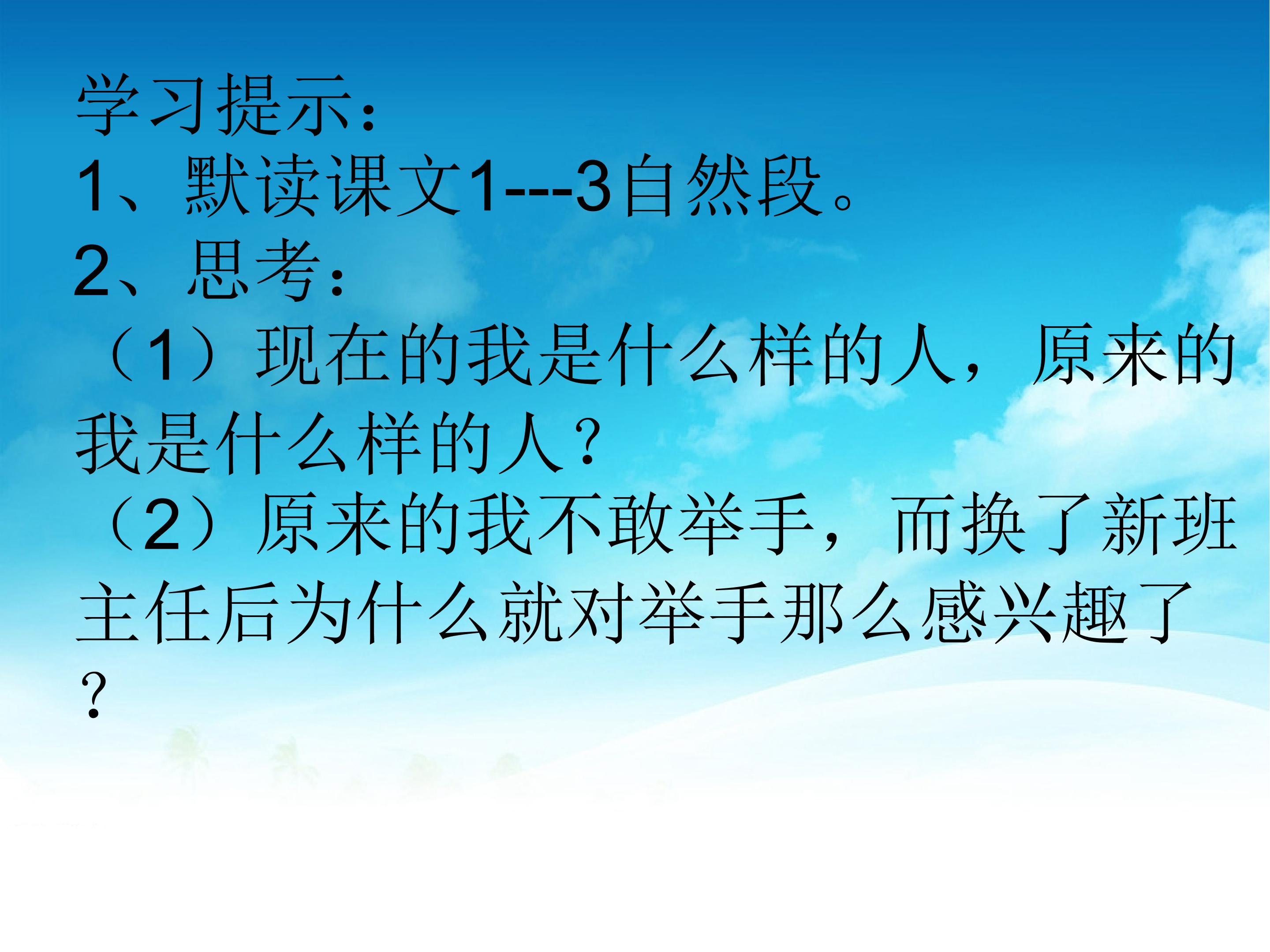 学习提示：
1、默读课文1---3自然段。
2、思考：
（1）现在的我是什么样的人，原来的我是什么样的人？
（2）原来的我不敢举手，而换了新班主任后为什么就对举手那么感兴趣了？